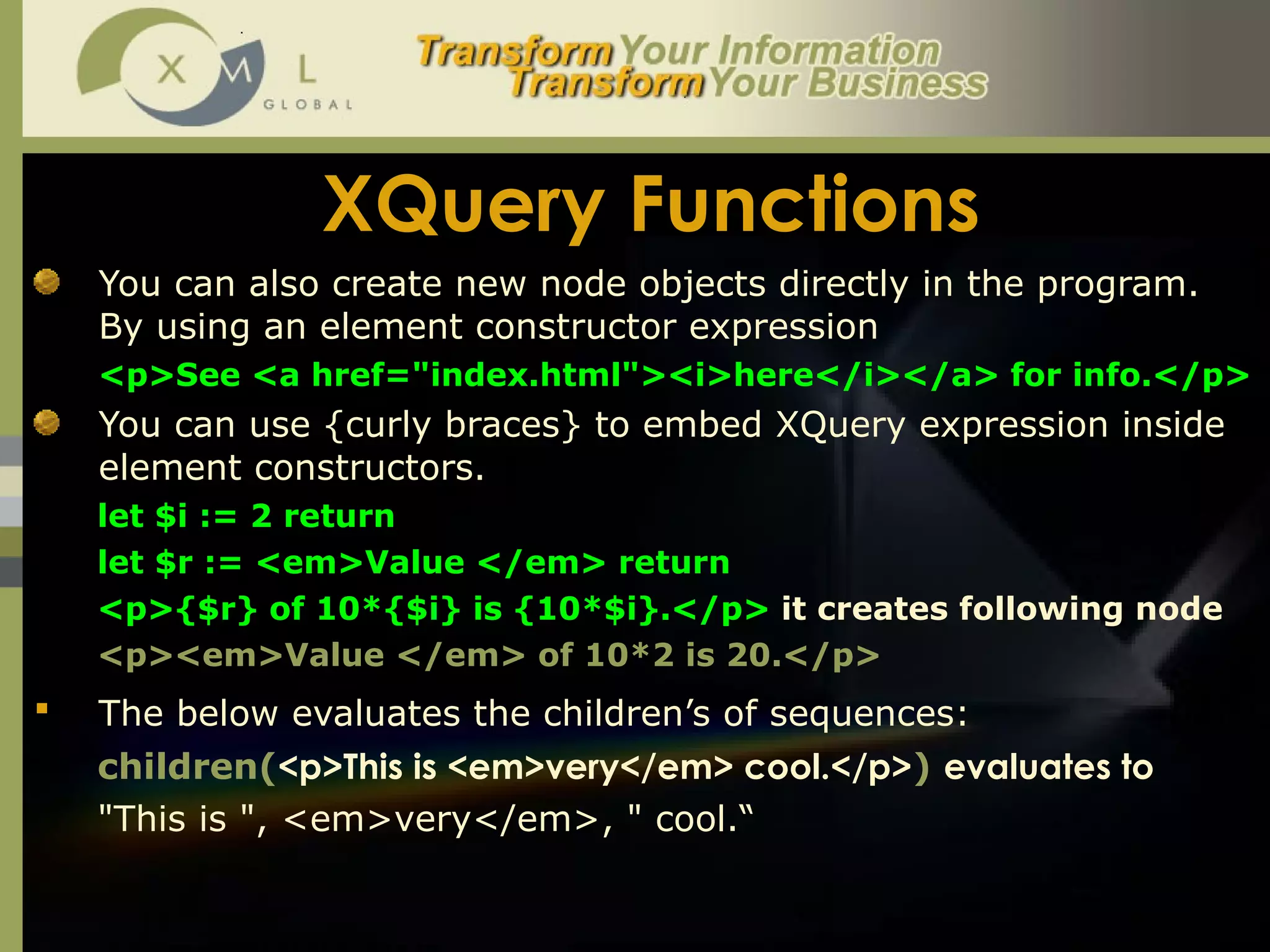 X M L GLOBAL

Transform Your Information
Transform Your Business

XQuery Functions

You can also create new node objects directly in the program. By using an element constructor expression

<p>See <a href="index.html"><i>here</i></a> for info.</p>

You can use {curly braces} to embed XQuery expression inside element constructors.

let $i := 2 return

let $r := <em>Value </em> return

<p>{$r} of 10*{$i} is {10*$i}.</p> it creates following node

<p><em>Value </em> of 10*2 is 20.</p>

The below evaluates the children’s of sequences:

children(<p>This is <em>very</em> cool.</p>) evaluates to

"This is ", <em>very</em>, " cool.“